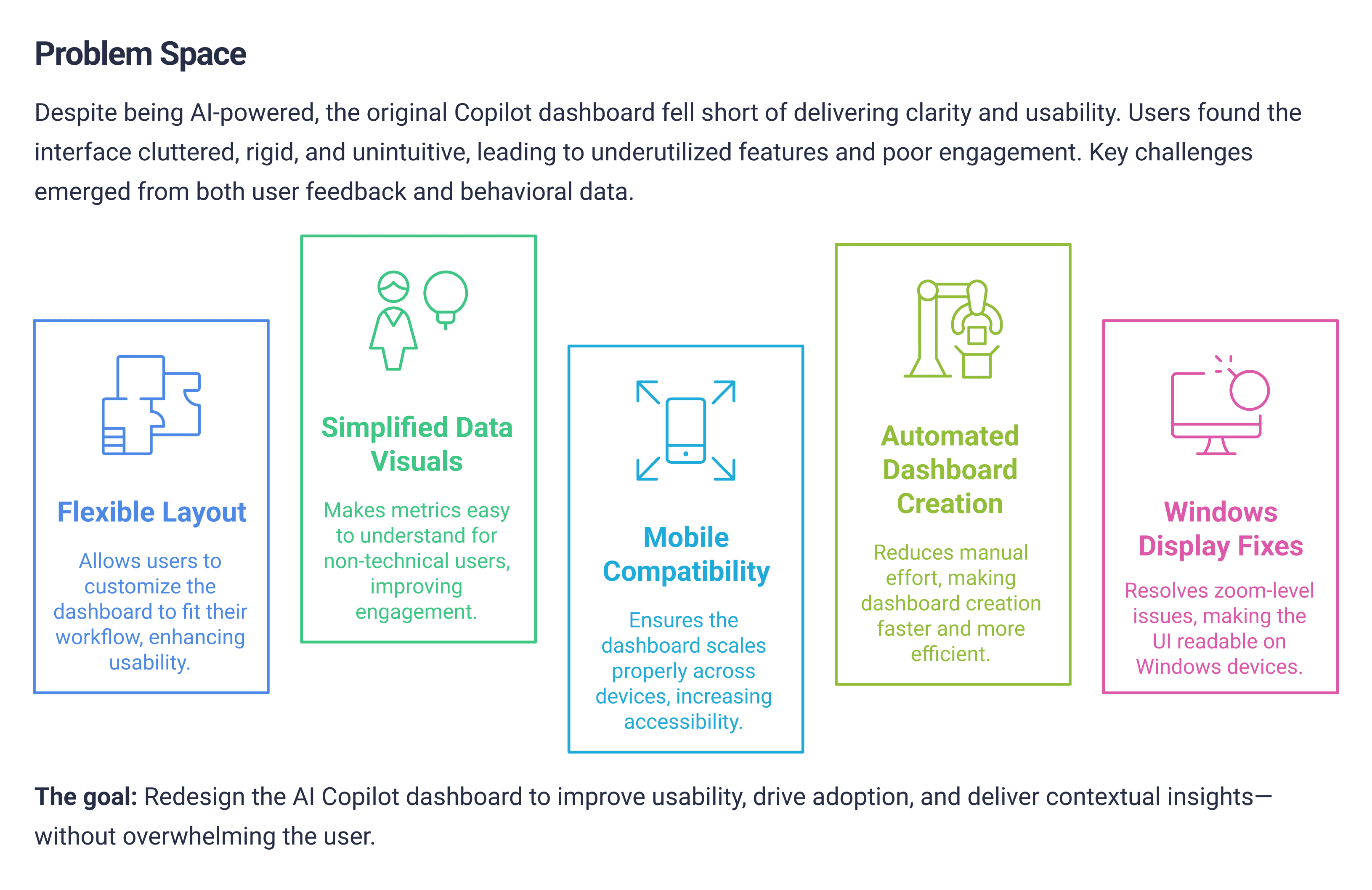 Problem Space

Despite being AI-powered, the original Copilot dashboard fell short of delivering clarity and usability. Users found the interface cluttered, rigid, and unintuitive, leading to underutilized features and poor engagement. Key challenges emerged from both user feedback and behavioral data.

Flexible Layout

Allows users to customize the dashboard to fit their workflow, enhancing usability.

Simplified Data Visuals

Makes metrics easy to understand for non-technical users, improving engagement.

Mobile Compatibility

Ensures the dashboard scales properly across devices, increasing accessibility.

Automated Dashboard Creation

Reduces manual effort, making dashboard creation faster and more efficient.

Windows Display Fixes

Resolves zoom-level issues, making the UI readable on Windows devices.

The goal: Redesign the AI Copilot dashboard to improve usability, drive adoption, and deliver contextual insights—without overwhelming the user.